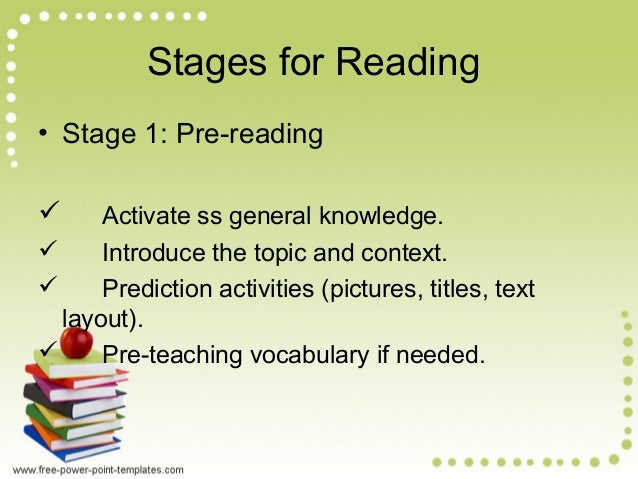 Stages for Reading

• Stage 1: Pre-reading

✓ Activate ss general knowledge.
✓ Introduce the topic and context.
✓ Prediction activities (pictures, titles, text layout).
✓ Pre-teaching vocabulary if needed.

www.free-power-point-templates.com